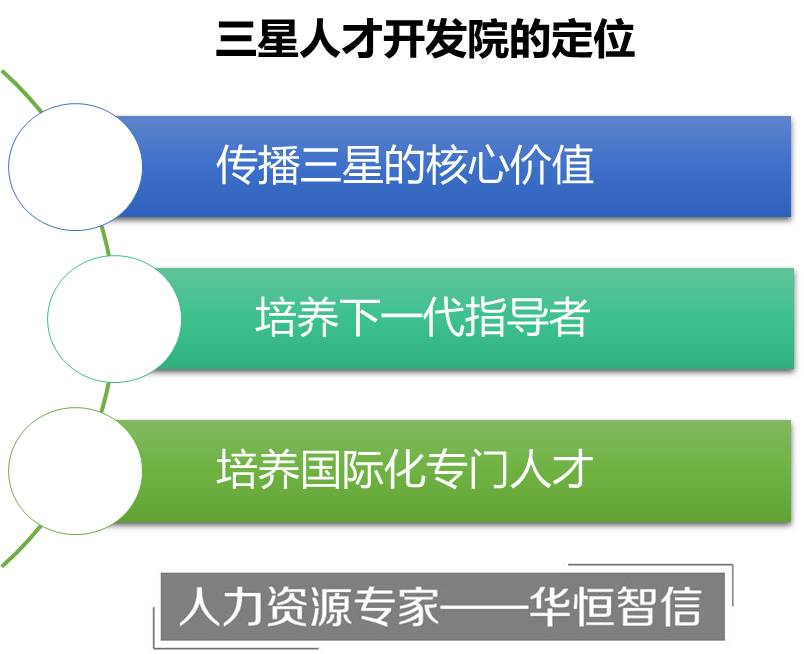 三星人才开发院的定位

传播三星的核心价值

培养下一代指导者

培养国际化专门人才

人力资源专家——华恒智信